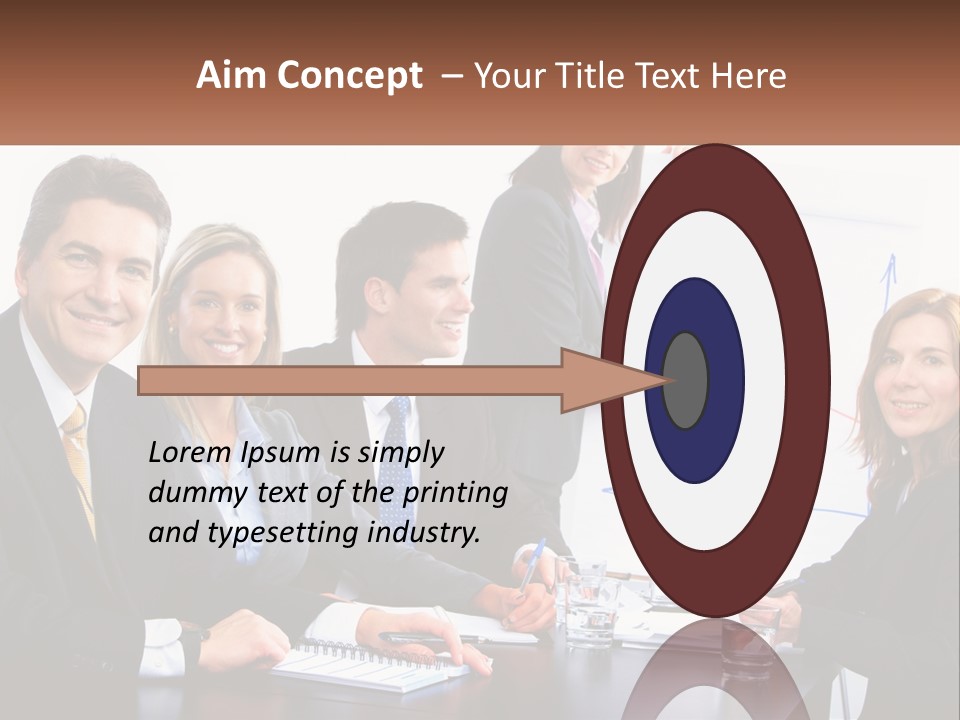 Aim Concept – Your Title Text Here

Lorem Ipsum is simply dummy text of the printing and typesetting industry.